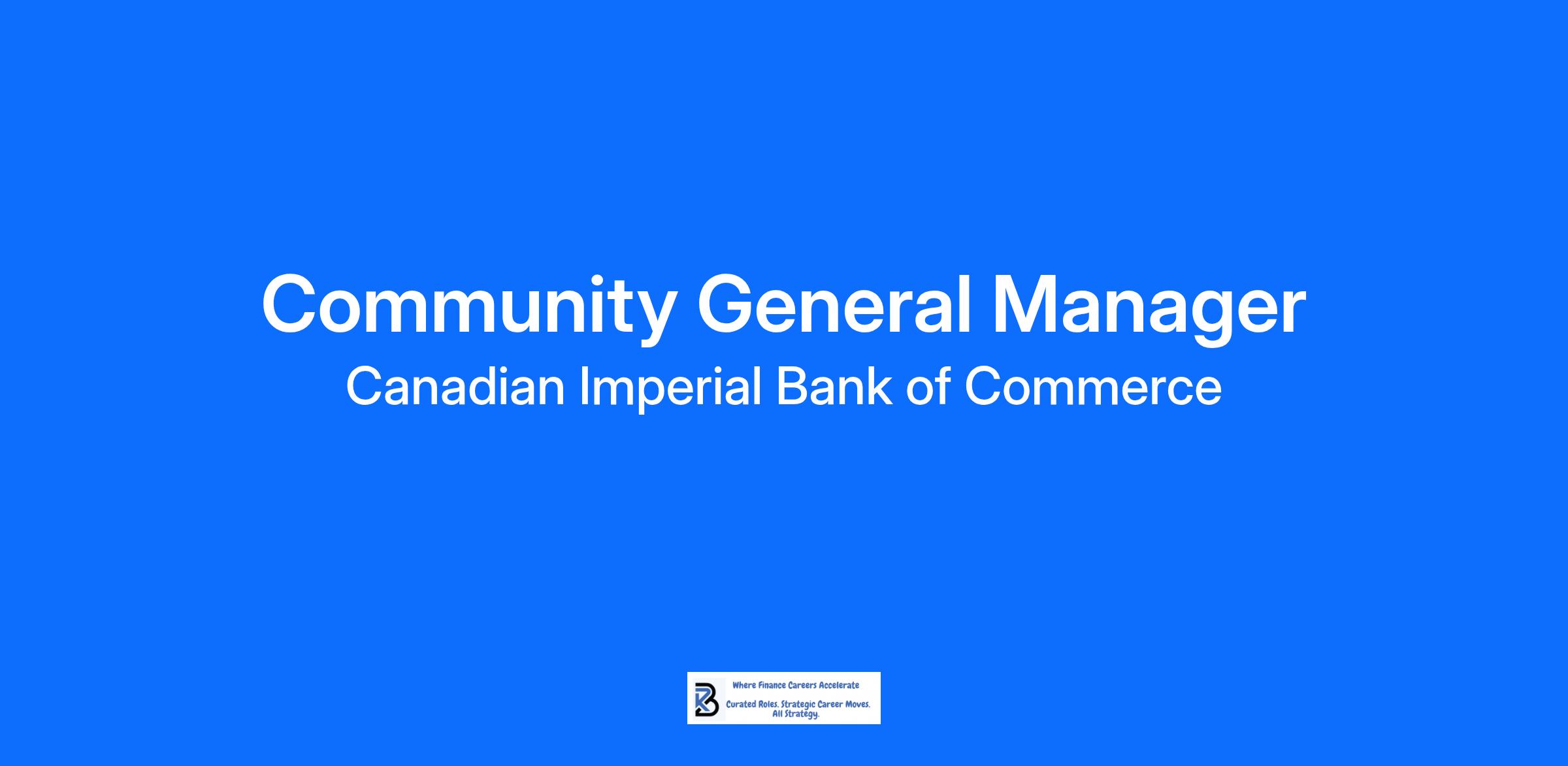 Community General Manager
Canadian Imperial Bank of Commerce

Where Finance Careers Accelerate

Curated Roles. Strategic Career Moves. All Strategy.